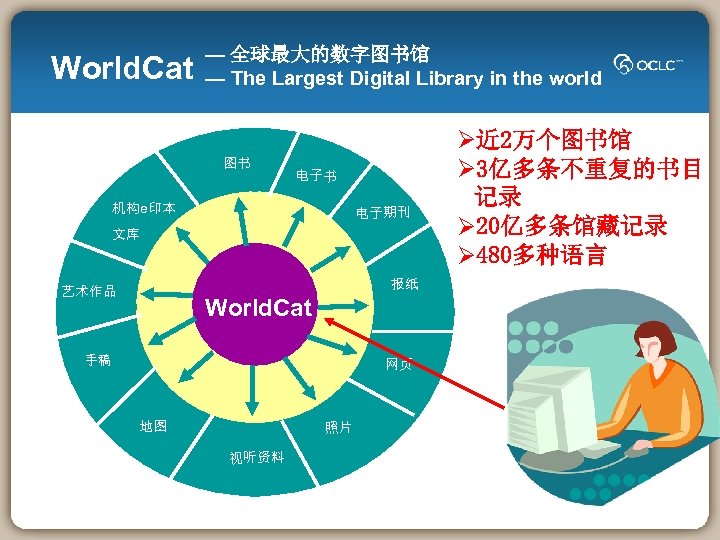 WorldCat — 全球最大的数字图书馆
— The Largest Digital Library in the world

OCLC

➢近2万个图书馆
➢3亿多条不重复的书目记录
➢20亿多条馆藏记录
➢480多种语言

图书
电子书
电子期刊
报纸
网页
照片
视听资料
地图
手稿
艺术作品
机构e印本文库

WorldCat